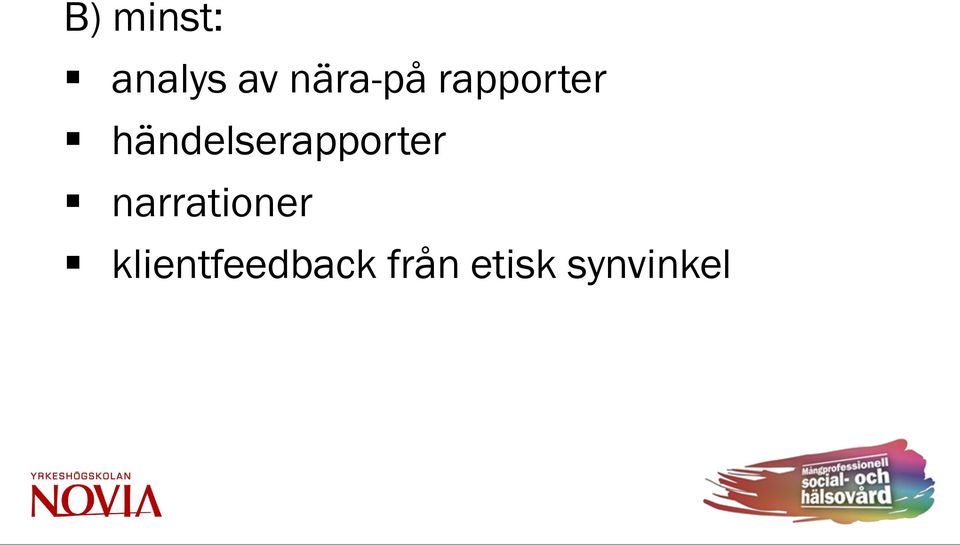 B) minst:

▪ analys av nära-på rapporter
▪ händelserapporter
▪ narrationer
▪ klientfeedback från etisk synvinkel

YRKESHÖGSKOLAN
NOVIA

Mångprofessionell
social- och
hälsovård